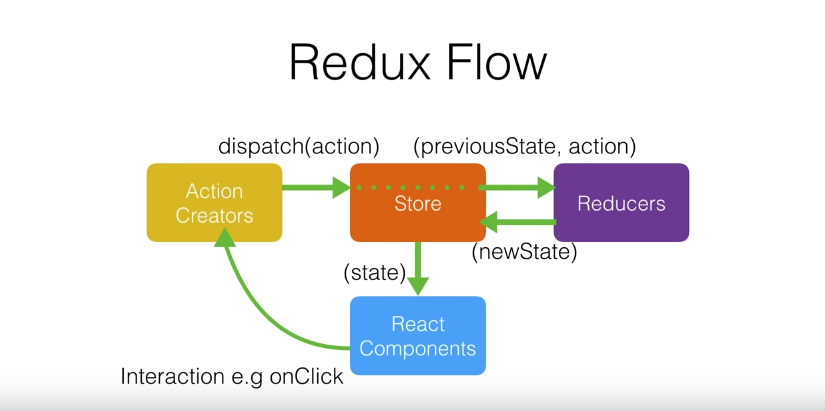 Redux Flow

dispatch(action)

(previousState, action)

Action Creators

Store

Reducers

(newState)

(state)

React Components

Interaction e.g onClick